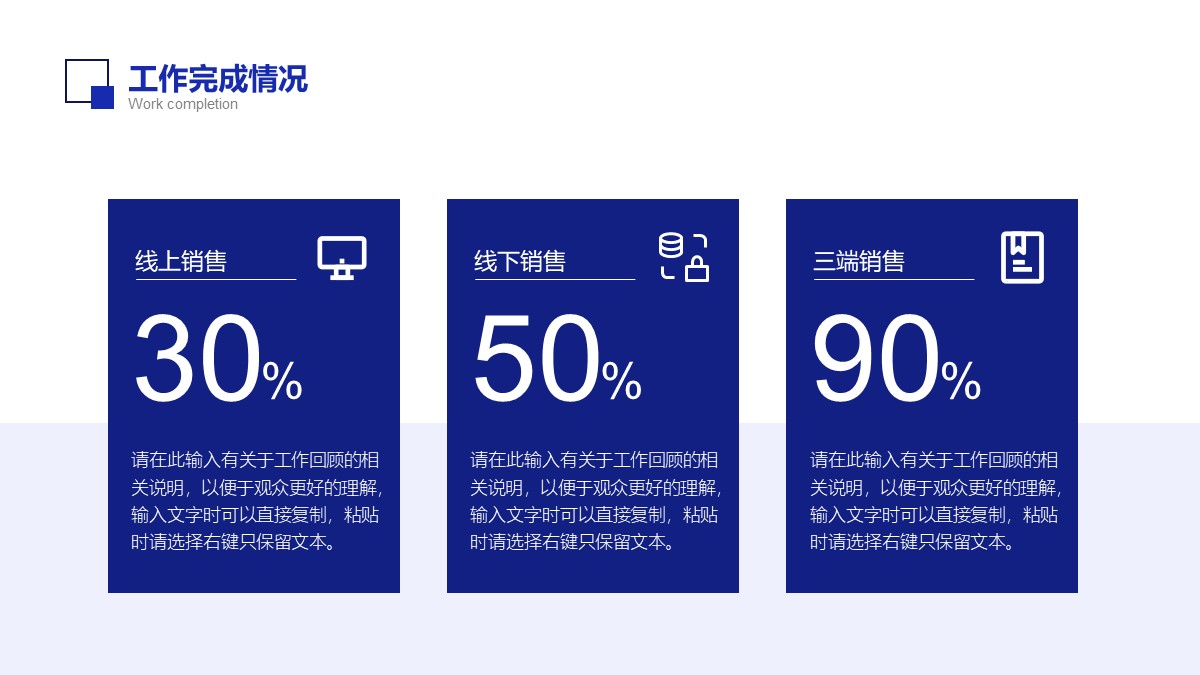 工作完成情况
Work completion

线上销售

30%

请在此输入有关于工作回顾的相关说明，以便于观众更好的理解，输入文字时可以直接复制，粘贴时请选择右键只保留文本。

线下销售

50%

请在此输入有关于工作回顾的相关说明，以便于观众更好的理解，输入文字时可以直接复制，粘贴时请选择右键只保留文本。

三端销售

90%

请在此输入有关于工作回顾的相关说明，以便于观众更好的理解，输入文字时可以直接复制，粘贴时请选择右键只保留文本。